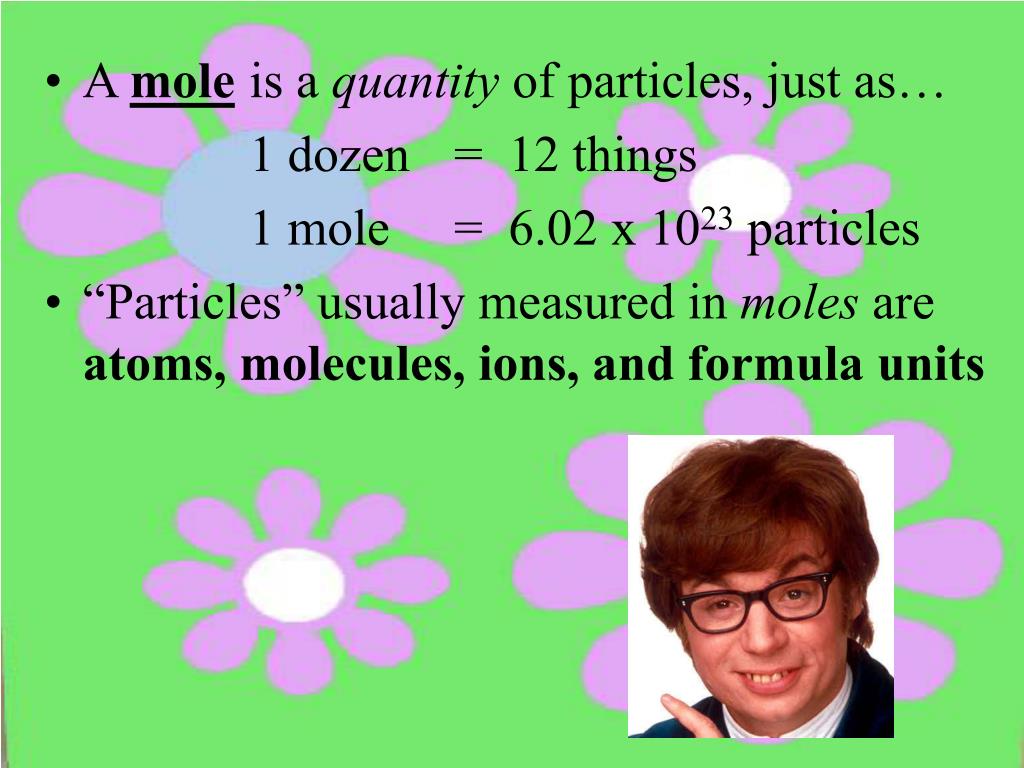 • A mole is a quantity of particles, just as…

1 dozen = 12 things

1 mole = $6.02 \times 10^{23}$ particles

• “Particles” usually measured in moles are atoms, molecules, ions, and formula units